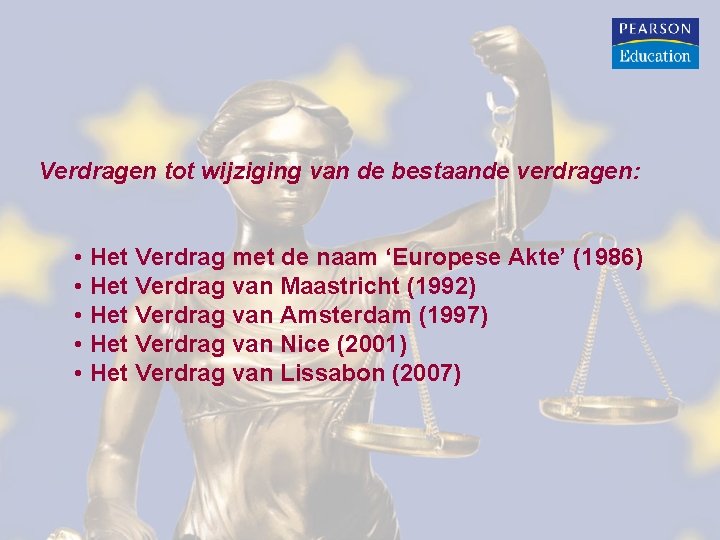 PEARSON
Education

Verdragen tot wijziging van de bestaande verdragen:

• Het Verdrag met de naam ‘Europese Akte’ (1986)
• Het Verdrag van Maastricht (1992)
• Het Verdrag van Amsterdam (1997)
• Het Verdrag van Nice (2001)
• Het Verdrag van Lissabon (2007)